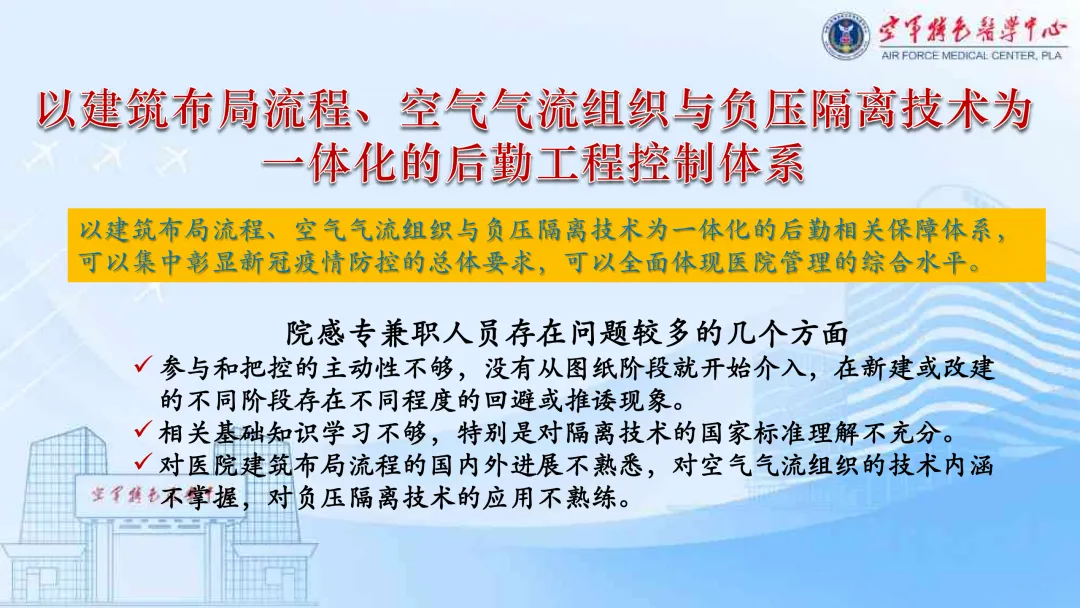 空军特色医学中心
AIR FORCE MEDICAL CENTER, PLA

以建筑布局流程、空气气流组织与负压隔离技术为一体化的后勤工程控制体系

以建筑布局流程、空气气流组织与负压隔离技术为一体化的后勤相关保障体系，可以集中彰显新冠疫情防控的总体要求，可以全面体现医院管理的综合水平。

院感专兼职人员存在问题较多的几个方面

✓ 参与和把控的主动性不够，没有从图纸阶段就开始介入，在新建或改建的不同阶段存在不同程度的回避或推诿现象。

✓ 相关基础知识学习不够，特别是对隔离技术的国家标准理解不充分。

✓ 对医院建筑布局流程的国内外进展不熟悉，对空气气流组织的技术内涵不掌握，对负压隔离技术的应用不熟练。

空军特色医学中心